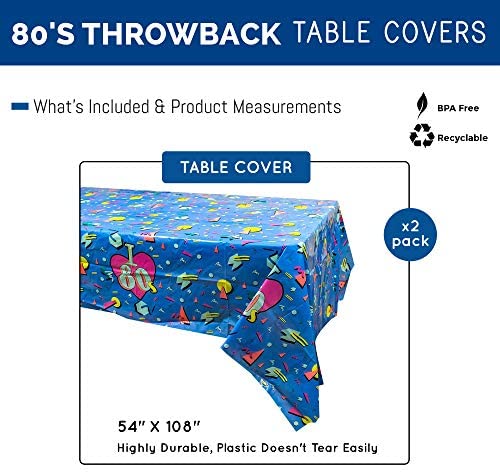 80'S THROWBACK TABLE COVERS

What's Included & Product Measurements

BPA Free

Recyclable

TABLE COVER

x2 pack

I 80

54" X 108"

Highly Durable, Plastic Doesn't Tear Easily